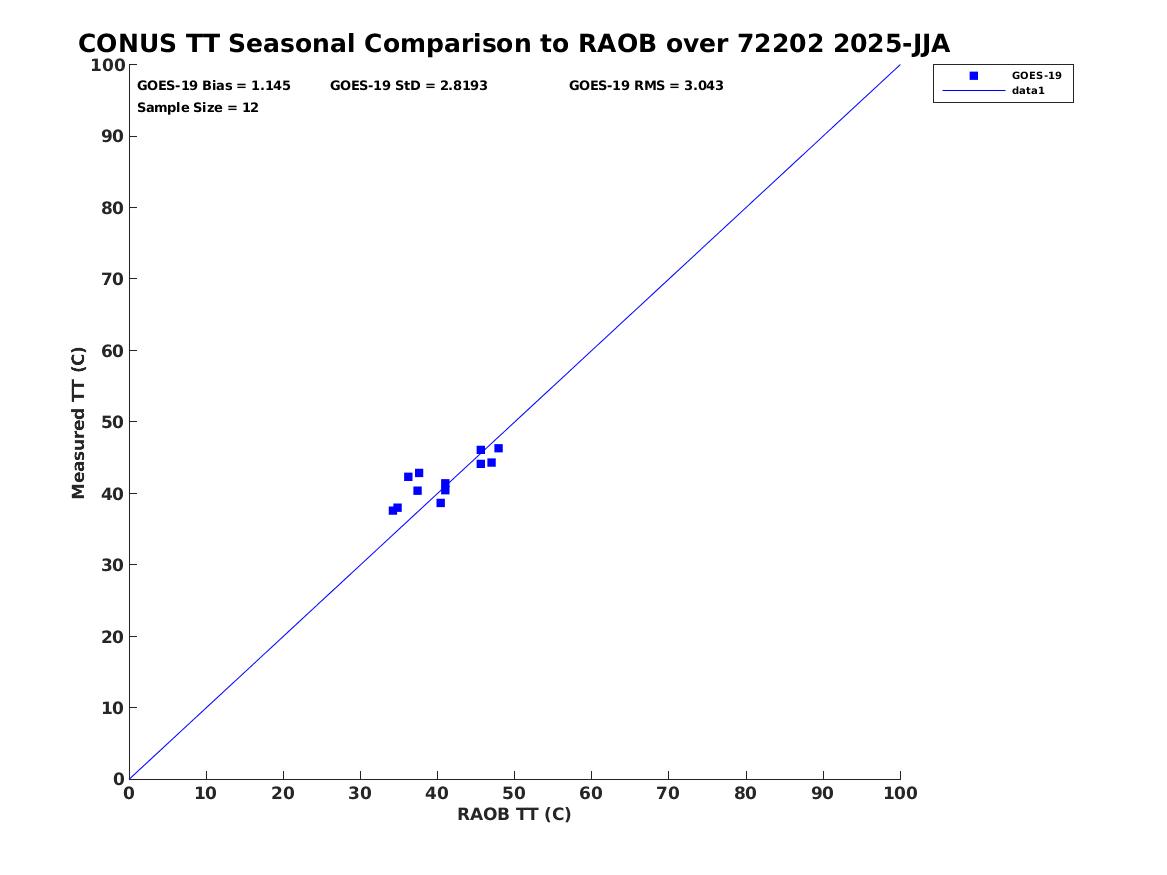 CONUS TT Seasonal Comparison to RAOB over 72202 2025-JJA

GOES-19 Bias = 1.145 GOES-19 StD = 2.8193 GOES-19 RMS = 3.043
Sample Size = 12

GOES-19
data1

Measured TT (C)

100
90
80
70
60
50
40
30
20
10
0

0 10 20 30 40 50 60 70 80 90 100

RAOB TT (C)